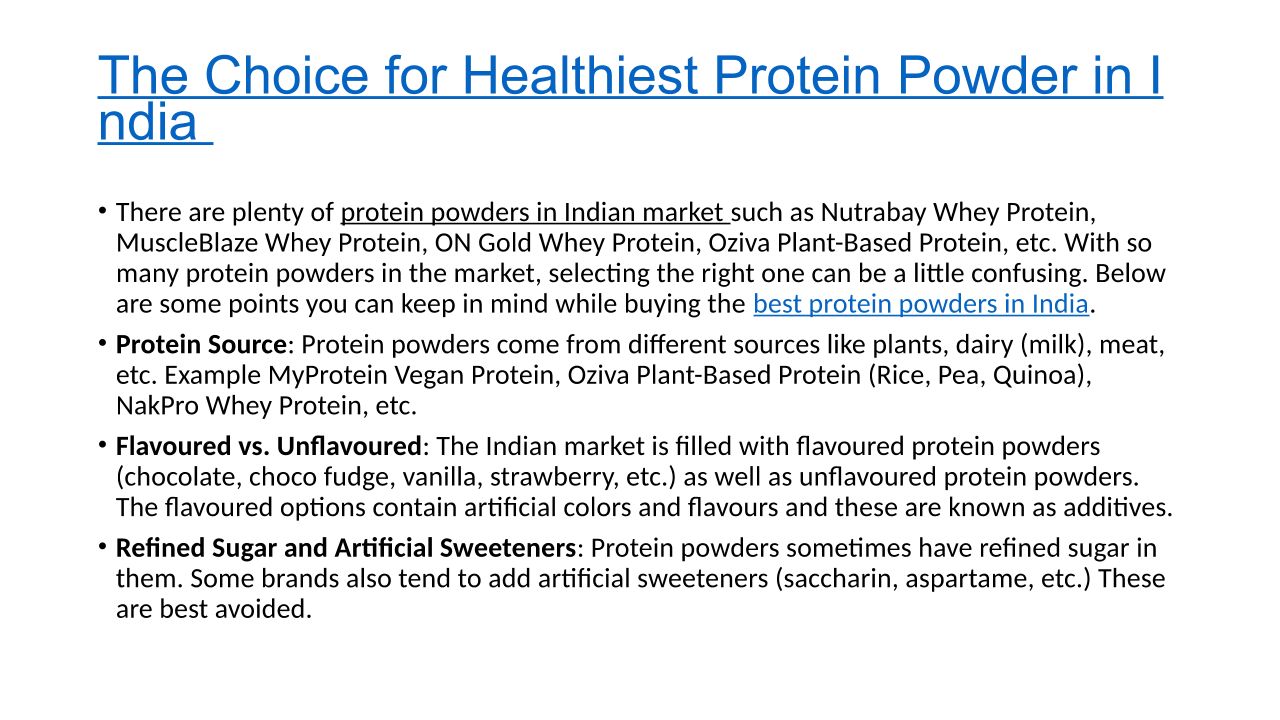 The Choice for Healthiest Protein Powder in India

• There are plenty of protein powders in Indian market such as Nutrabay Whey Protein, MuscleBlaze Whey Protein, ON Gold Whey Protein, Oziva Plant-Based Protein, etc. With so many protein powders in the market, selecting the right one can be a little confusing. Below are some points you can keep in mind while buying the best protein powders in India.

• Protein Source: Protein powders come from different sources like plants, dairy (milk), meat, etc. Example MyProtein Vegan Protein, Oziva Plant-Based Protein (Rice, Pea, Quinoa), NakPro Whey Protein, etc.

• Flavoured vs. Unflavoured: The Indian market is filled with flavoured protein powders (chocolate, choco fudge, vanilla, strawberry, etc.) as well as unflavoured protein powders. The flavoured options contain artificial colors and flavours and these are known as additives.

• Refined Sugar and Artificial Sweeteners: Protein powders sometimes have refined sugar in them. Some brands also tend to add artificial sweeteners (saccharin, aspartame, etc.) These are best avoided.